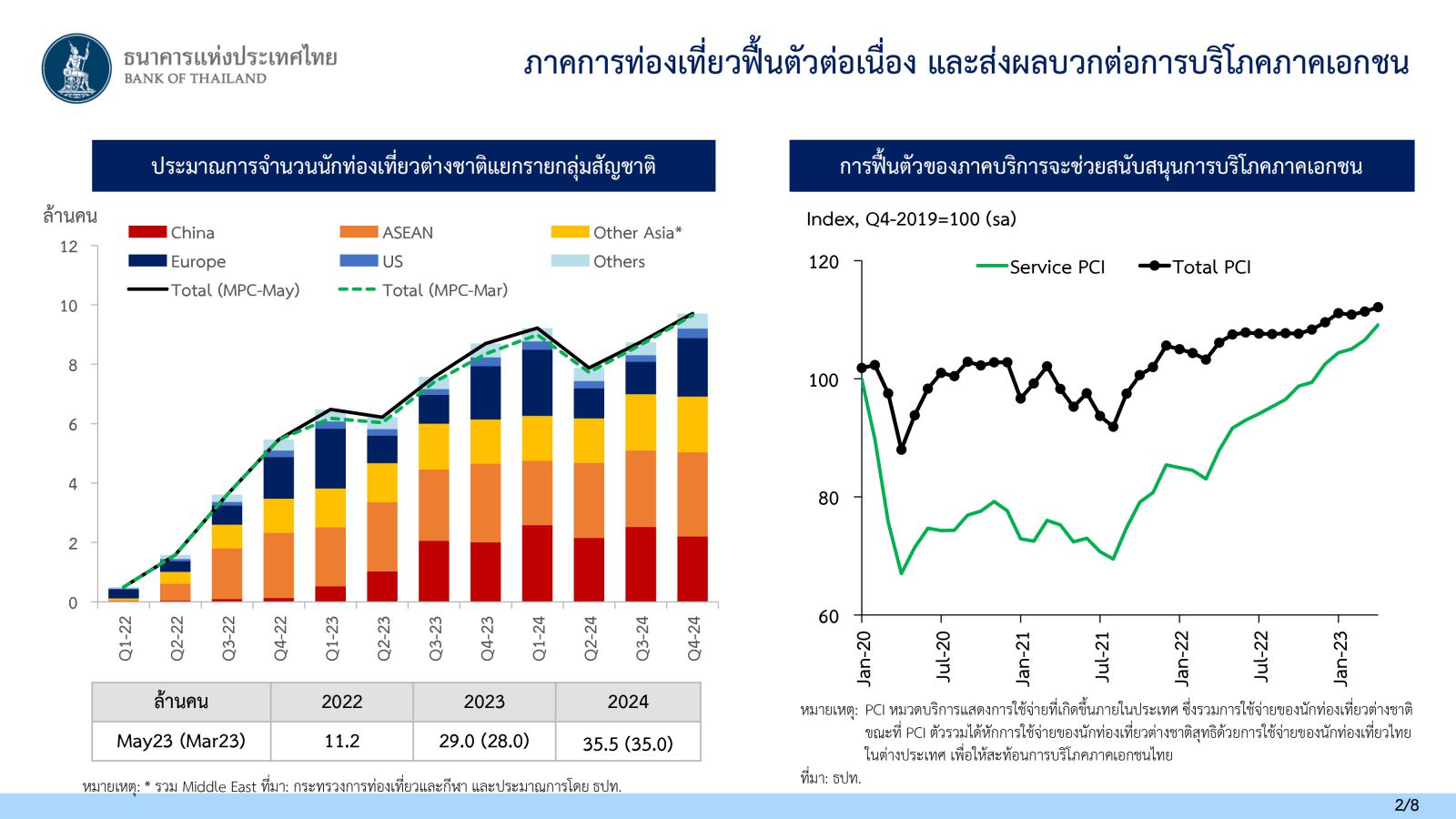 ธนาคารแห่งประเทศไทย
BANK OF THAILAND

ภาคการท่องเที่ยวฟื้นตัวต่อเนื่อง และส่งผลบวกต่อการบริโภคภาคเอกชน

ประมาณการจำนวนนักท่องเที่ยวต่างชาติแยกรายกลุ่มสัญชาติ

ล้านคน
China
ASEAN
Other Asia*
Europe
US
Others
Total (MPC-May)
Total (MPC-Mar)

12
10
8
6
4
2
0

Q1-22 Q2-22 Q3-22 Q4-22 Q1-23 Q2-23 Q3-23 Q4-23 Q1-24 Q2-24 Q3-24 Q4-24

| ล้านคน | 2022 | 2023 | 2024 |
|---|---|---|---|
| May23 (Mar23) | 11.2 | 29.0 (28.0) | 35.5 (35.0) |

หมายเหตุ: * รวม Middle East ที่มา: กระทรวงการท่องเที่ยวและกีฬา และประมาณการโดย ธปท.

การฟื้นตัวของภาคบริการจะช่วยสนับสนุนการบริโภคภาคเอกชน

Index, Q4-2019=100 (sa)
Service PCI
Total PCI

120
100
80
60

Jan-20 Jul-20 Jan-21 Jul-21 Jan-22 Jul-22 Jan-23

หมายเหตุ: PCI หมวดบริการแสดงการใช้จ่ายที่เกิดขึ้นภายในประเทศ ซึ่งรวมการใช้จ่ายของนักท่องเที่ยวต่างชาติ ขณะที่ PCI ตัวรวมได้หักการใช้จ่ายของนักท่องเที่ยวต่างชาติสุทธิด้วยการใช้จ่ายของนักท่องเที่ยวไทยในต่างประเทศ เพื่อให้สะท้อนการบริโภคภาคเอกชนไทย
ที่มา: ธปท.

2/8